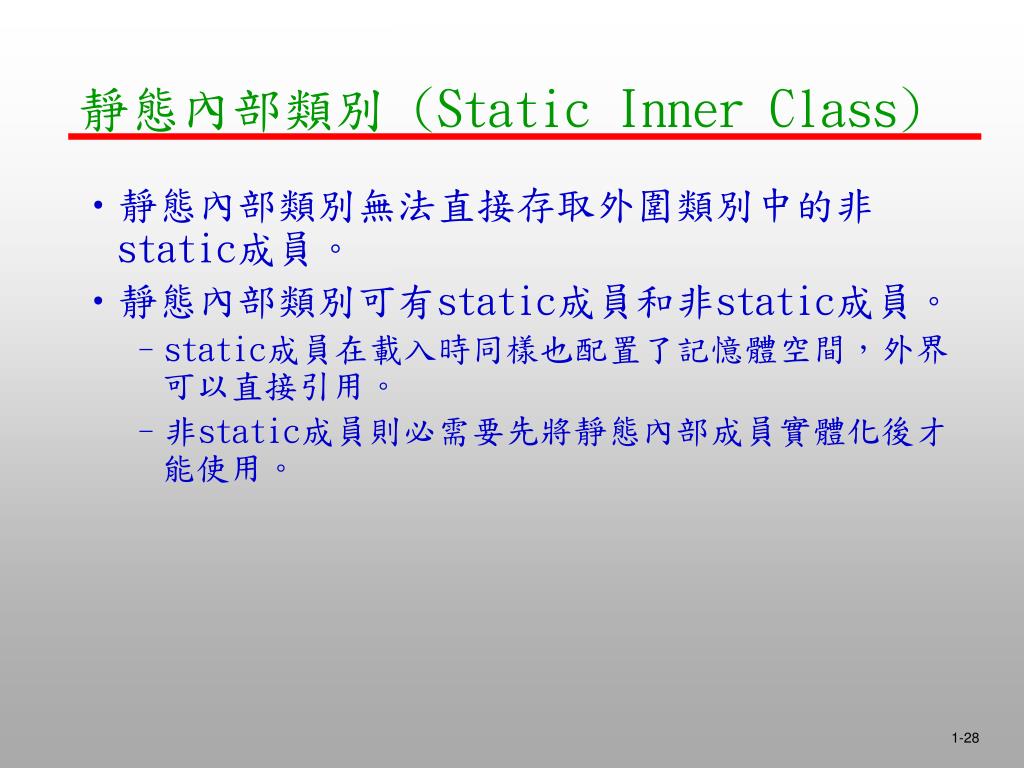 靜態內部類別 (Static Inner Class)

• 靜態內部類別無法直接存取外圍類別中的非static成員。

• 靜態內部類別可有static成員和非static成員。

– static成員在載入時同樣也配置了記憶體空間，外界可以直接引用。

– 非static成員則必需要先將靜態內部成員實體化後才能使用。

1-28